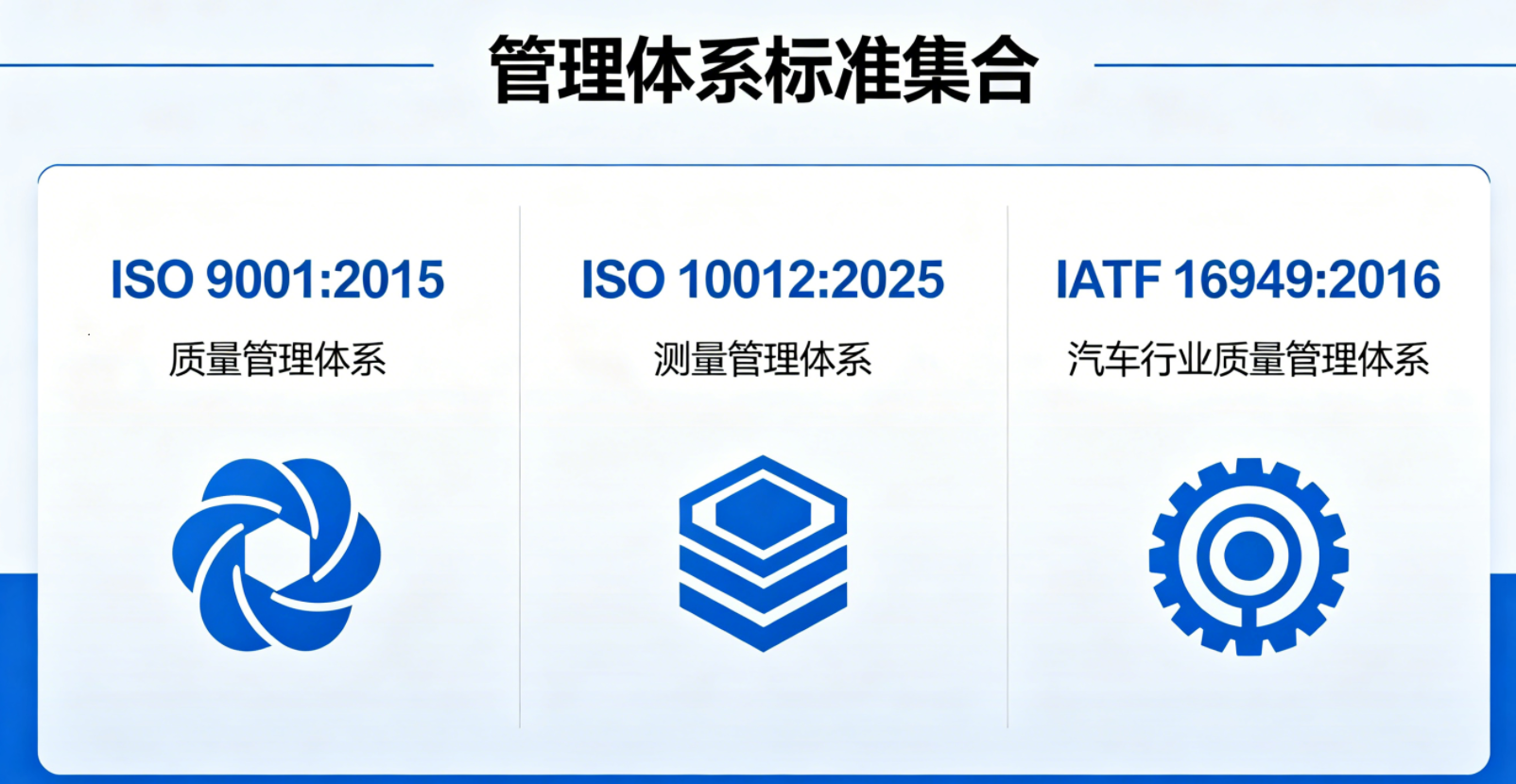 管理体系标准集合

ISO 9001:2015

质量管理体系

ISO 10012:2025

测量管理体系

IATF 16949:2016

汽车行业质量管理体系